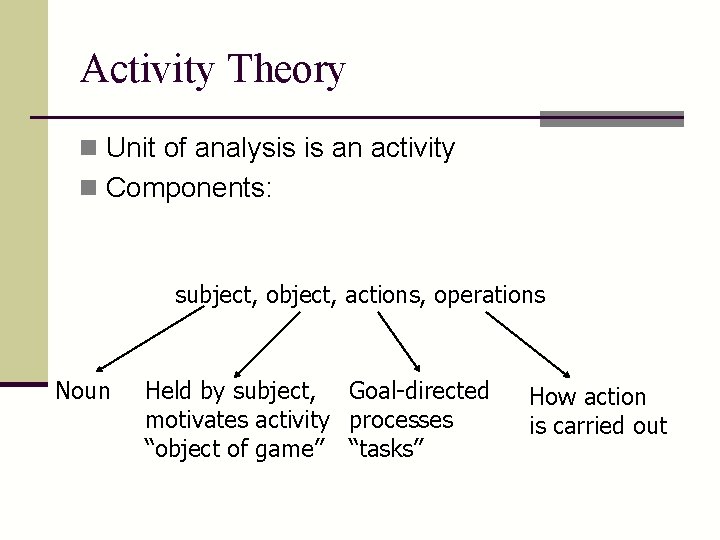 Activity Theory

Unit of analysis is an activity

Components:

subject, object, actions, operations

Noun

Held by subject, motivates activity “object of game”

Goal-directed processes “tasks”

How action is carried out